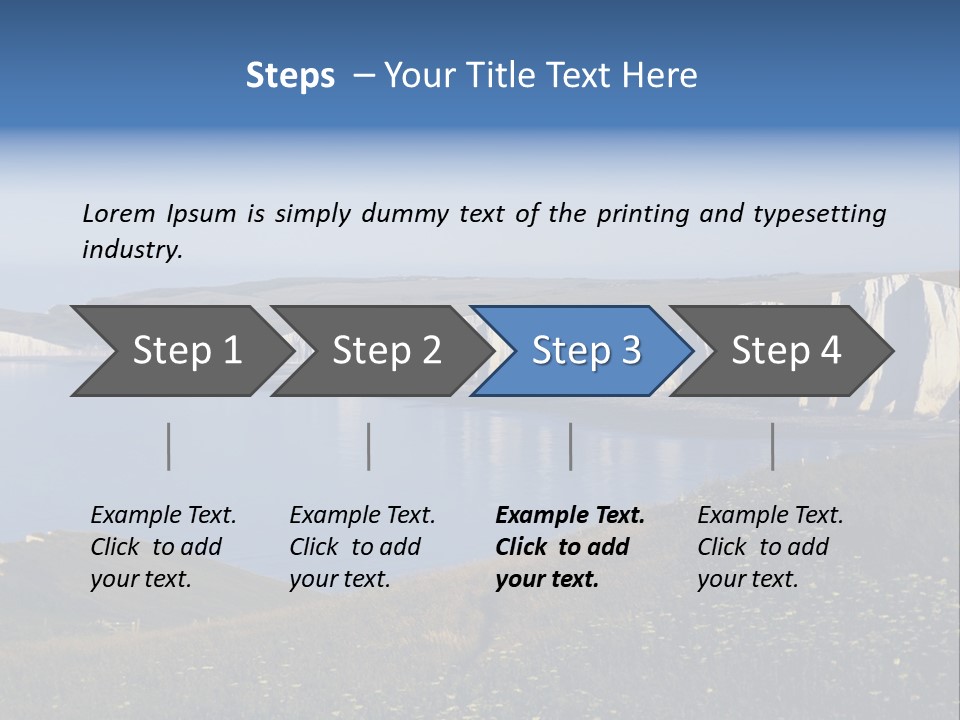 Steps – Your Title Text Here

Lorem Ipsum is simply dummy text of the printing and typesetting industry.

Step 1

Step 2

Step 3

Step 4

Example Text. Click to add your text.

Example Text. Click to add your text.

Example Text. Click to add your text.

Example Text. Click to add your text.